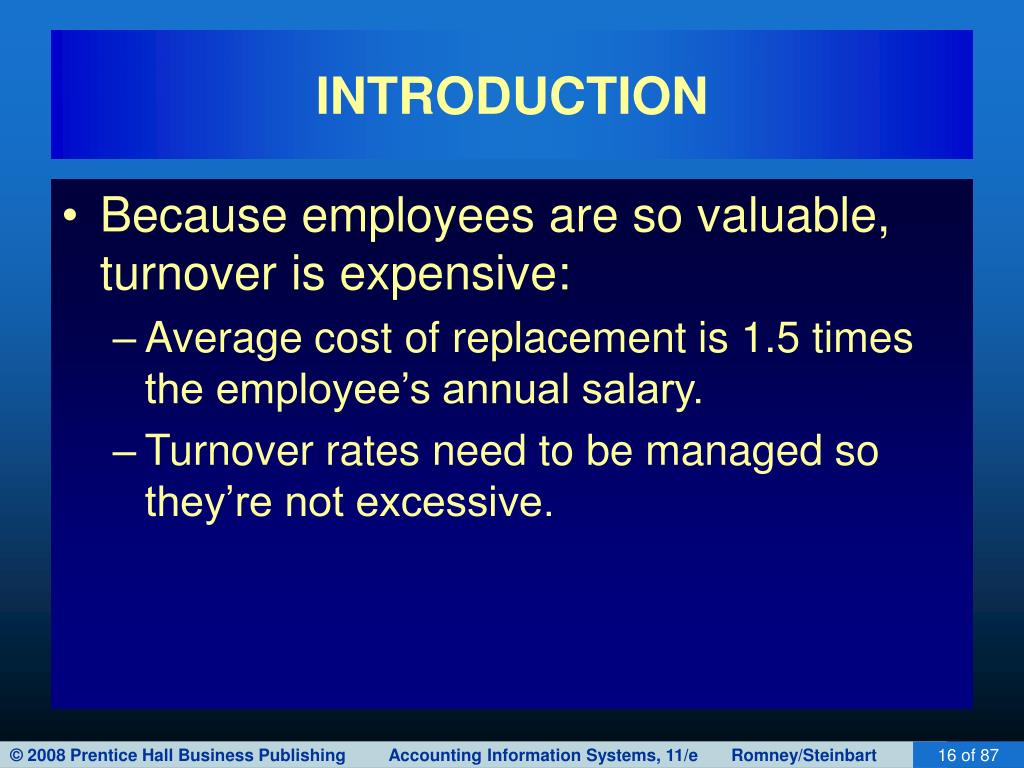 INTRODUCTION

• Because employees are so valuable, turnover is expensive:
– Average cost of replacement is 1.5 times the employee’s annual salary.
– Turnover rates need to be managed so they’re not excessive.

© 2008 Prentice Hall Business Publishing Accounting Information Systems, 11/e Romney/Steinbart 16 of 87